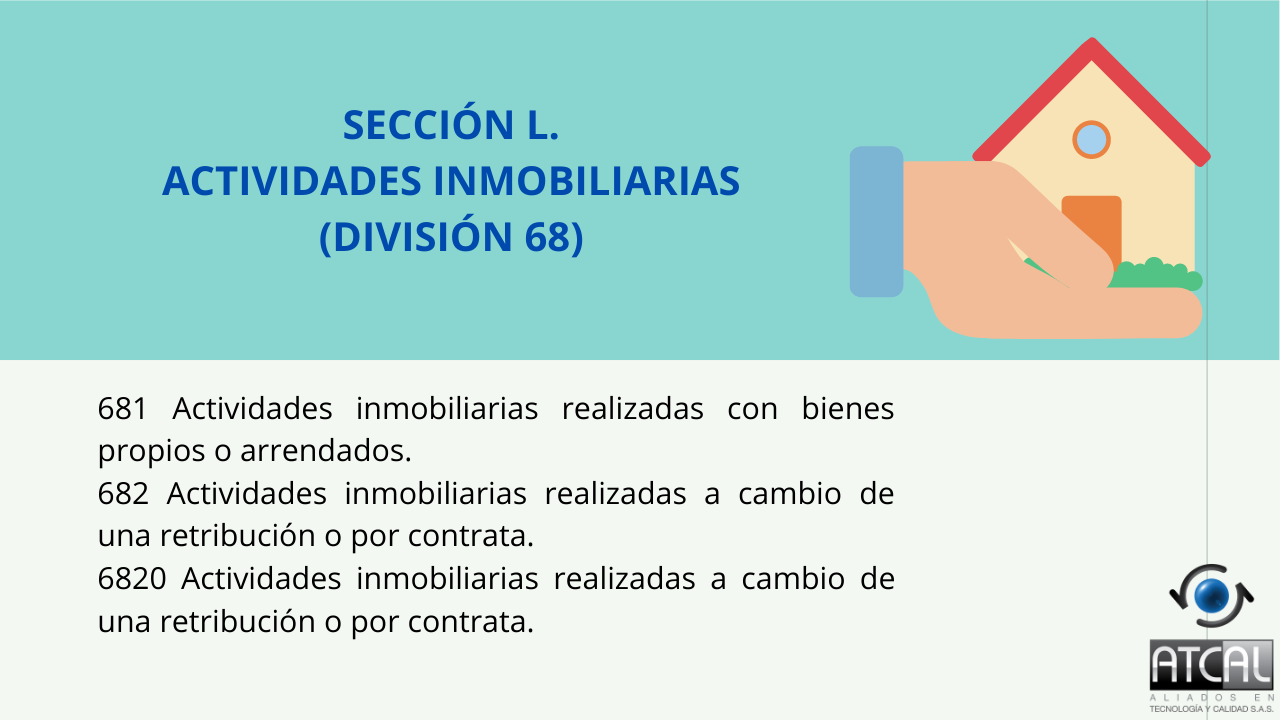 SECCIÓN L.
ACTIVIDADES INMOBILIARIAS
(DIVISIÓN 68)

681 Actividades inmobiliarias realizadas con bienes propios o arrendados.
682 Actividades inmobiliarias realizadas a cambio de una retribución o por contrata.
6820 Actividades inmobiliarias realizadas a cambio de una retribución o por contrata.

ATCAL
ALIADOS EN
TECNOLOGÍA Y CALIDAD S.A.S.